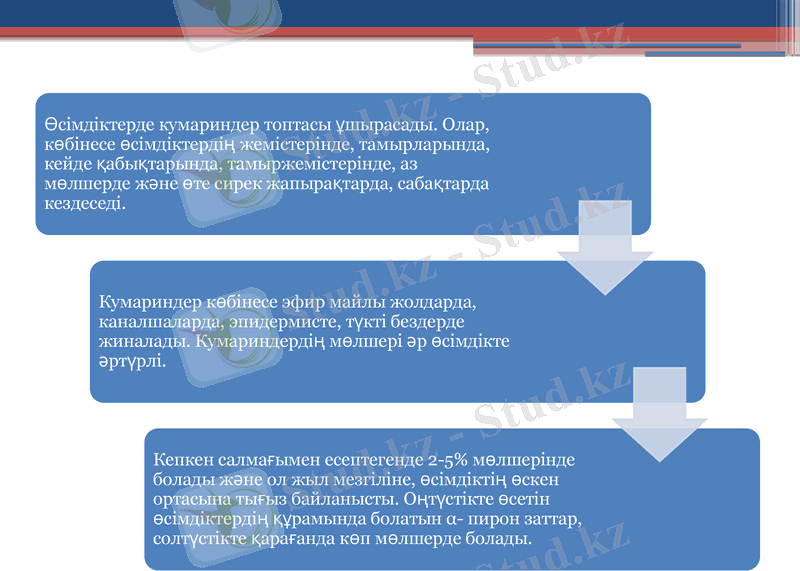 Өсімдіктерде кумариндер топтасы ұшырасады. Олар, көбінесе өсімдіктердің жемістерінде, тамырларында, кейде қабықтарында, тамыржемістерінде, аз мөлшерде және өте сирек жапырақтарда, сабақтарда кездеседі.

Кумариндер көбінесе эфир майлы жолдарда, каналшаларда, эпидермисте, түкті бездерде жиналады. Кумариндердің мөлшері әр өсімдікте әртүрлі.

Кепкен салмағымен есептегенде 2-5% мөлшерінде болады және ол жыл мезгіліне, өсімдіктің өскен ортасына тығыз байланысты. Оңтүстікте өсетін өсімдіктердің құрамында болатын α- пирон заттар, солтүстікте қарағанда көп мөлшерде болады.

Stud.kz - Stud.kz - Stud.kz - Stud.kz - Stud.kz